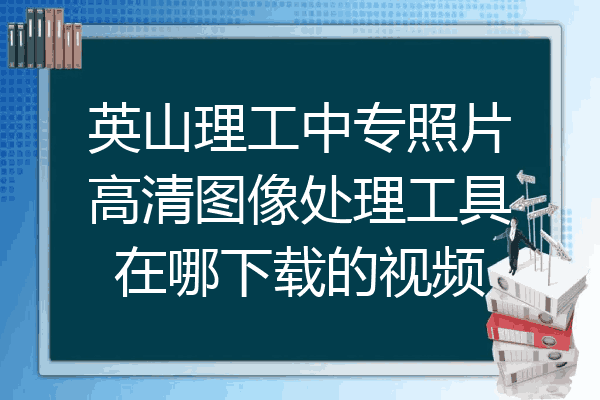 英山理工中专照片高清图像处理工具在哪下载的视频